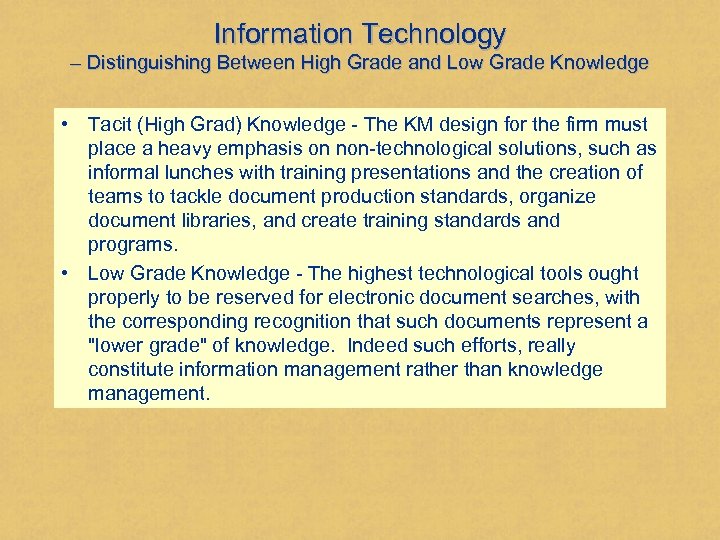 Information Technology
– Distinguishing Between High Grade and Low Grade Knowledge

• Tacit (High Grad) Knowledge - The KM design for the firm must place a heavy emphasis on non-technological solutions, such as informal lunches with training presentations and the creation of teams to tackle document production standards, organize document libraries, and create training standards and programs.
• Low Grade Knowledge - The highest technological tools ought properly to be reserved for electronic document searches, with the corresponding recognition that such documents represent a "lower grade" of knowledge. Indeed such efforts, really constitute information management rather than knowledge management.